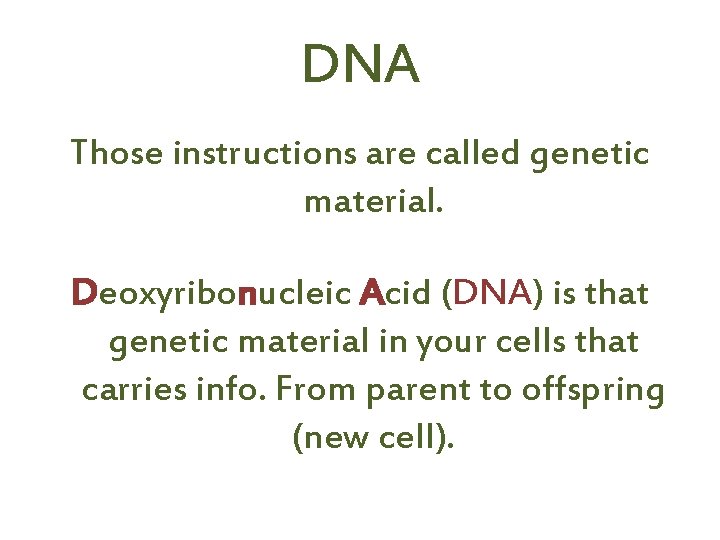 DNA

Those instructions are called genetic material.

Deoxyribonucleic Acid (DNA) is that genetic material in your cells that carries info. From parent to offspring (new cell).